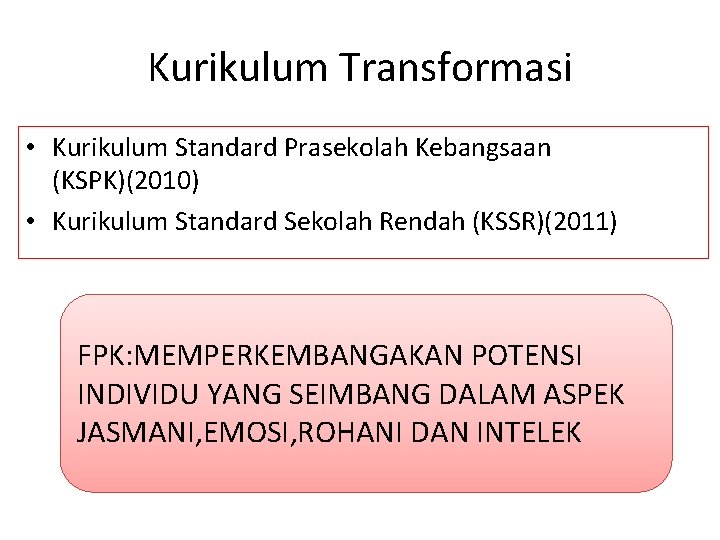 Kurikulum Transformasi

• Kurikulum Standard Prasekolah Kebangsaan (KSPK)(2010)
• Kurikulum Standard Sekolah Rendah (KSSR)(2011)

FPK:MEMPERKEMBANGAKAN POTENSI INDIVIDU YANG SEIMBANG DALAM ASPEK JASMANI,EMOSI,ROHANI DAN INTELEK